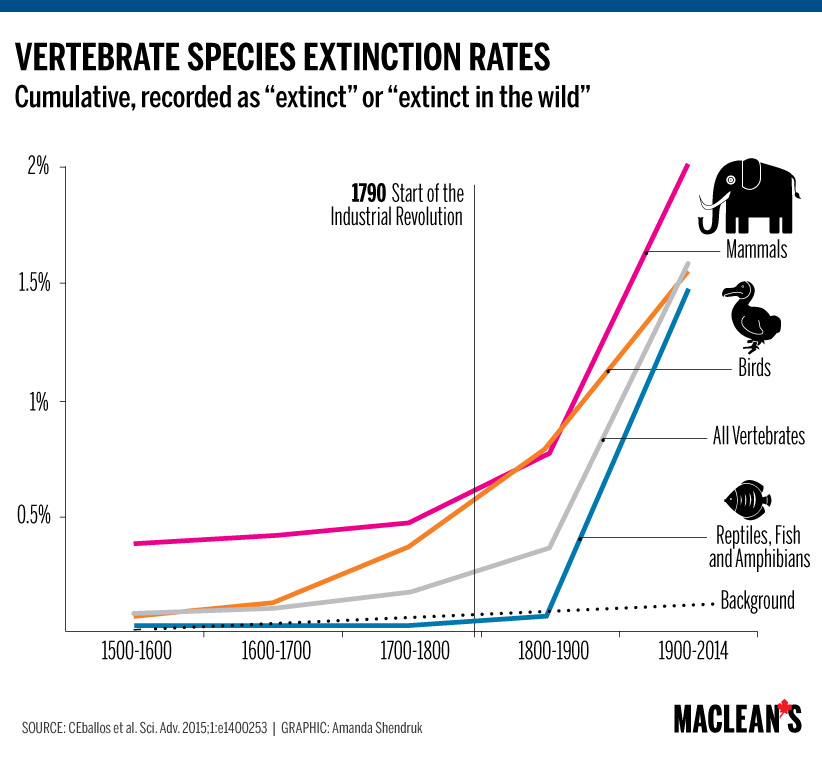 VERTEBRATE SPECIES EXTINCTION RATES
Cumulative, recorded as “extinct” or “extinct in the wild”

2%
1.5%
1%
0.5%

1790 Start of the Industrial Revolution

Mammals
Birds
All Vertebrates
Reptiles, Fish and Amphibians
Background

1500-1600
1600-1700
1700-1800
1800-1900
1900-2014

SOURCE: CEballos et al. Sci. Adv. 2015;1:e1400253 | GRAPHIC: Amanda Shendruk

MACLEAN'S